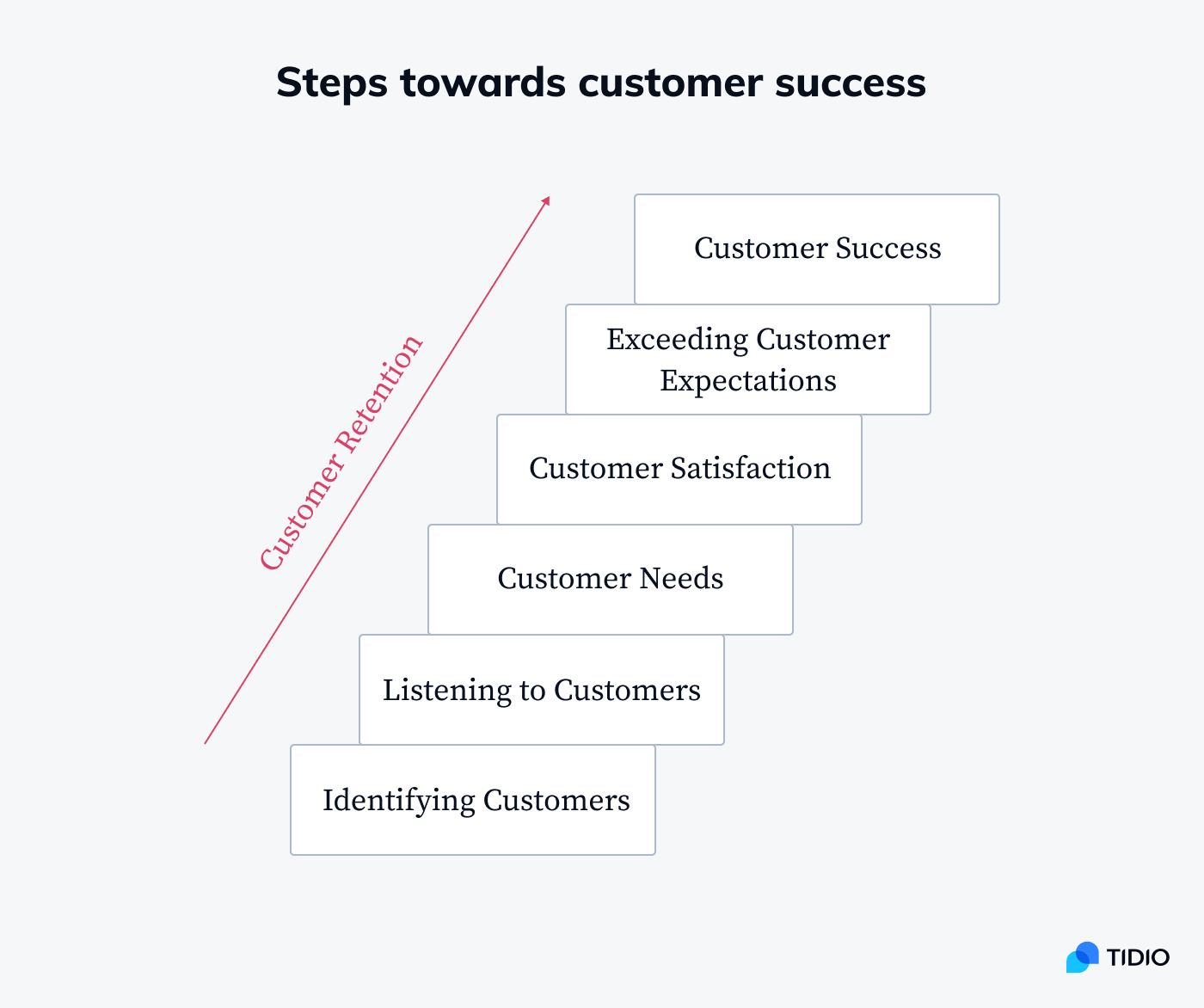 Steps towards customer success

Customer Retention

Customer Success

Exceeding Customer Expectations

Customer Satisfaction

Customer Needs

Listening to Customers

Identifying Customers

TIDIO